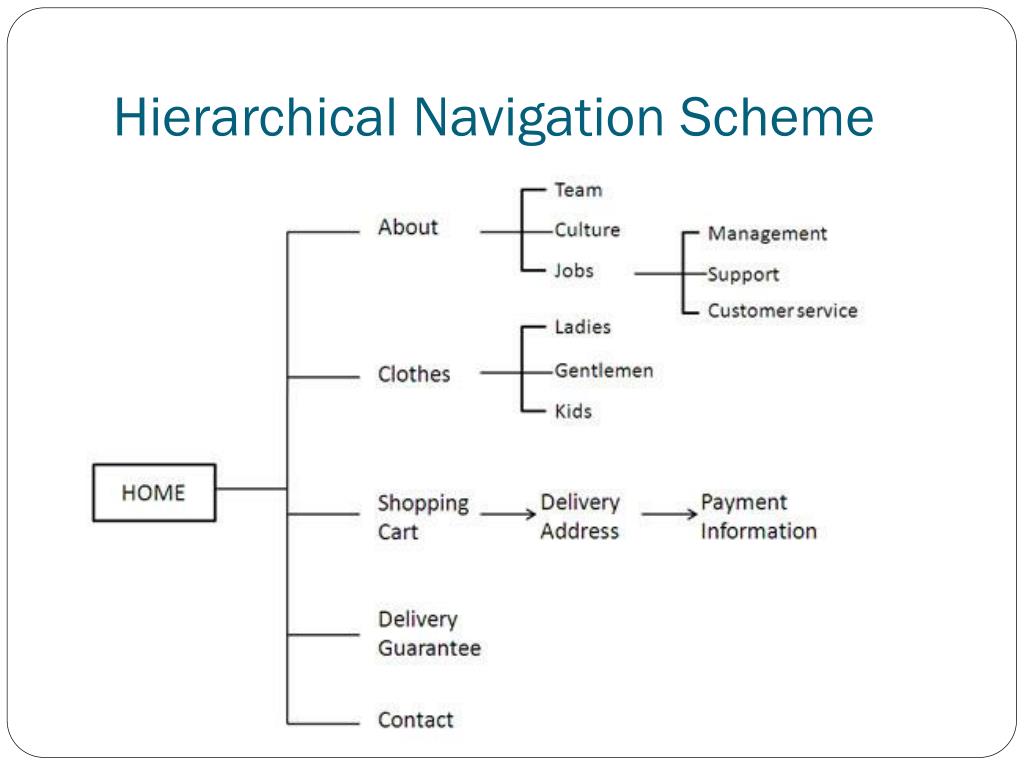 Hierarchical Navigation Scheme

HOME

About
Team
Culture
Jobs
Management
Support
Customer service

Clothes
Ladies
Gentlemen
Kids

Shopping Cart
Delivery Address
Payment Information

Delivery Guarantee

Contact